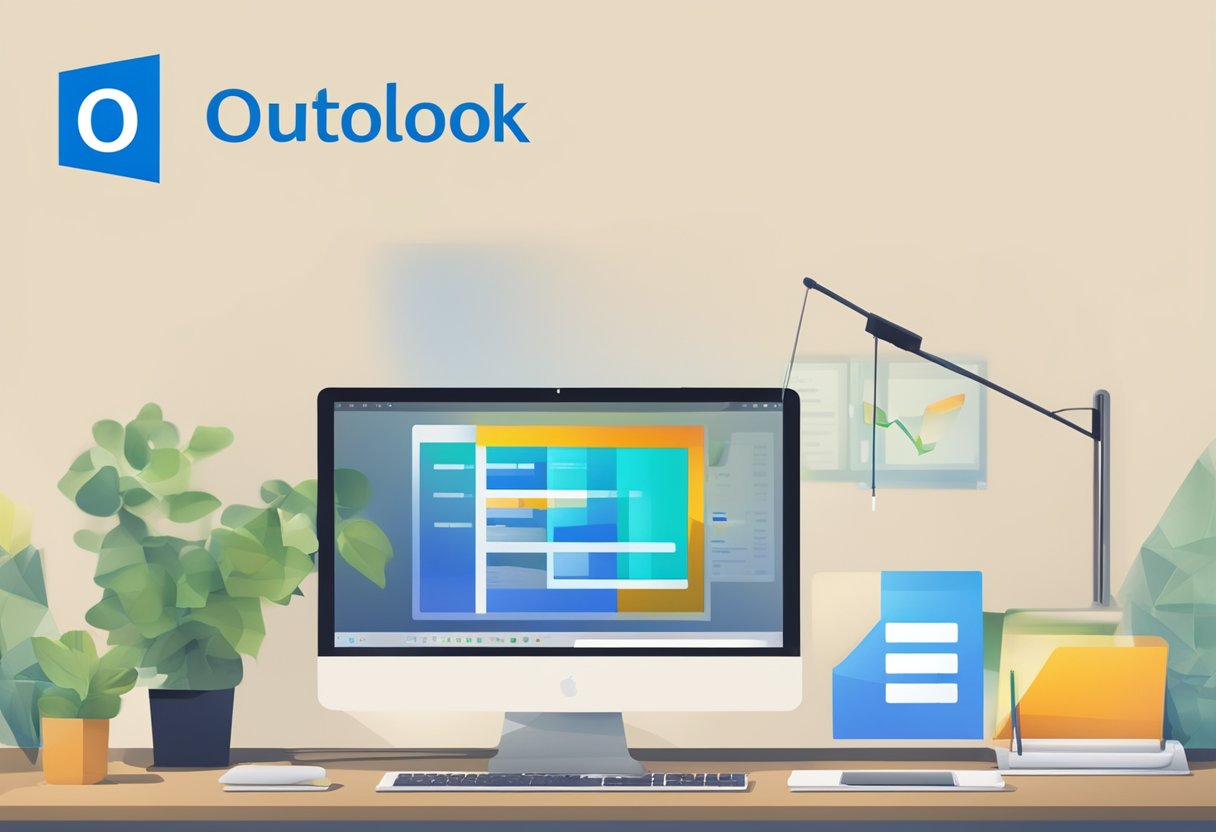 O Outolook